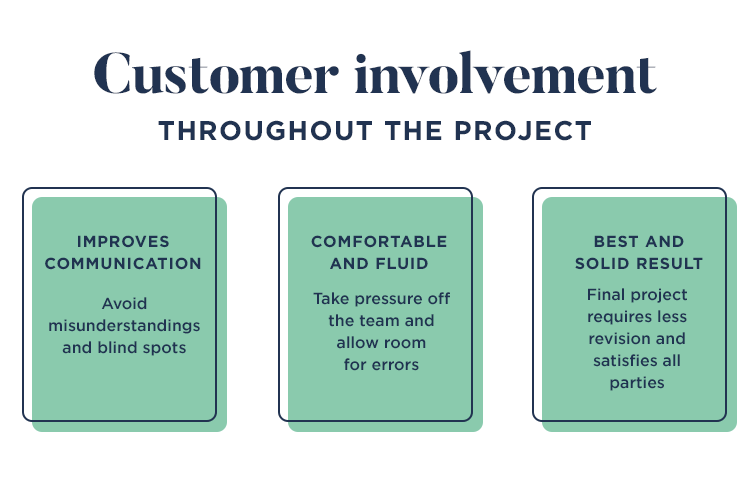 Customer involvement
THROUGHOUT THE PROJECT

IMPROVES COMMUNICATION

Avoid misunderstandings and blind spots

COMFORTABLE AND FLUID

Take pressure off the team and allow room for errors

BEST AND SOLID RESULT

Final project requires less revision and satisfies all parties